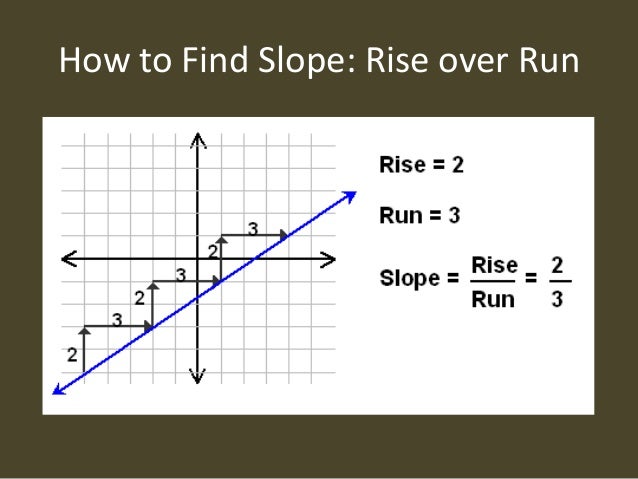 How to Find Slope: Rise over Run

3
2
3
2
3
2

Rise = 2

Run = 3

Slope = $\frac{\text{Rise}}{\text{Run}} = \frac{2}{3}$